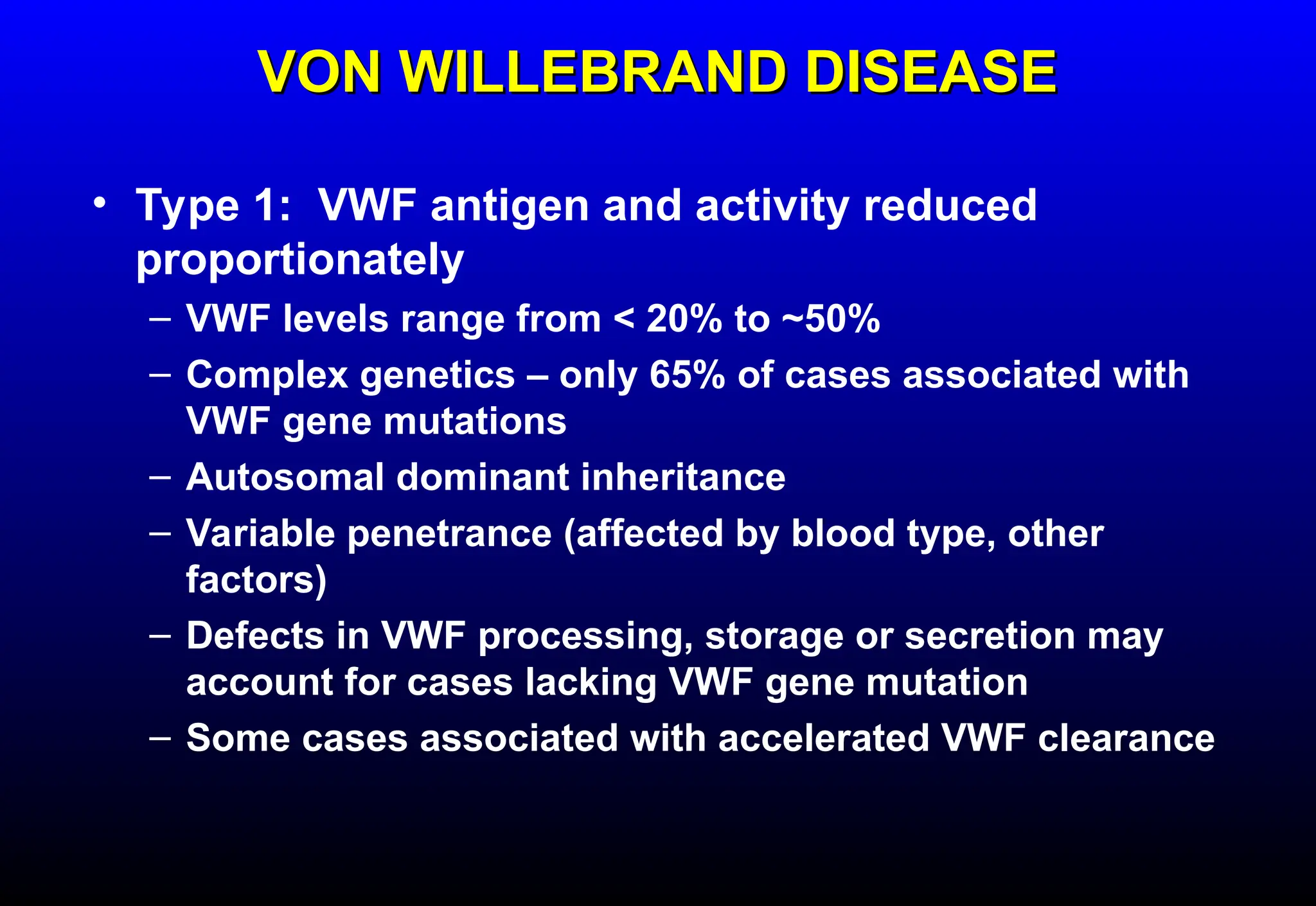 VON WILLEBRAND DISEASE

• Type 1: VWF antigen and activity reduced proportionately
– VWF levels range from < 20% to ~50%
– Complex genetics – only 65% of cases associated with VWF gene mutations
– Autosomal dominant inheritance
– Variable penetrance (affected by blood type, other factors)
– Defects in VWF processing, storage or secretion may account for cases lacking VWF gene mutation
– Some cases associated with accelerated VWF clearance